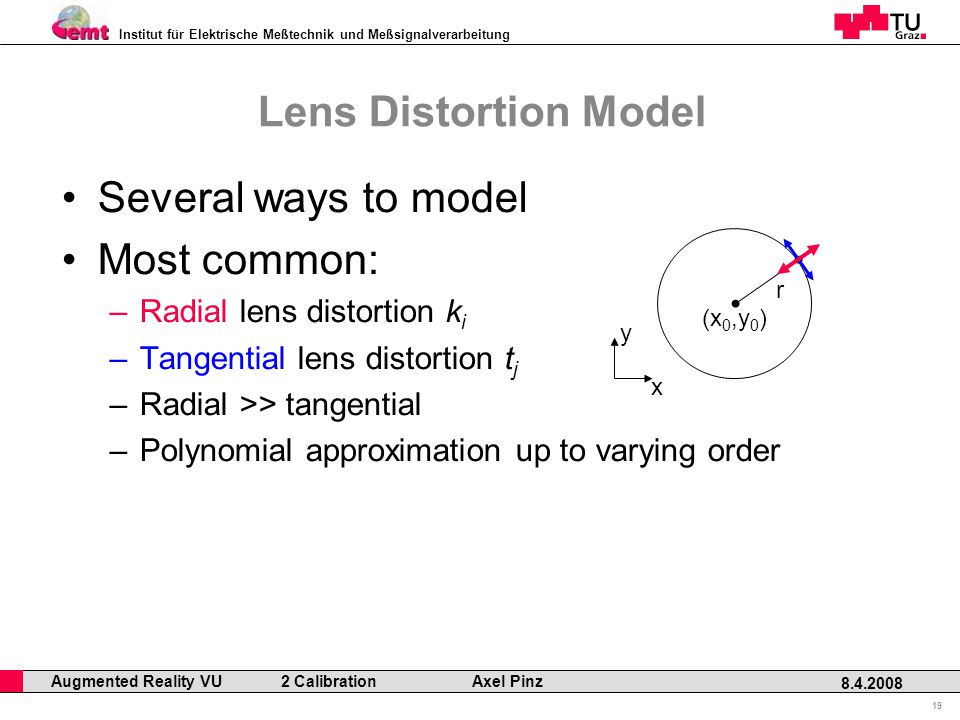 emt Institut für Elektrische Meßtechnik und Meßsignalverarbeitung

TU Graz

Lens Distortion Model

• Several ways to model
• Most common:
– Radial lens distortion $k_i$
– Tangential lens distortion $t_j$
– Radial >> tangential
– Polynomial approximation up to varying order

r
$(x_0,y_0)$
y
x

Augmented Reality VU 2 Calibration Axel Pinz 8.4.2008

19